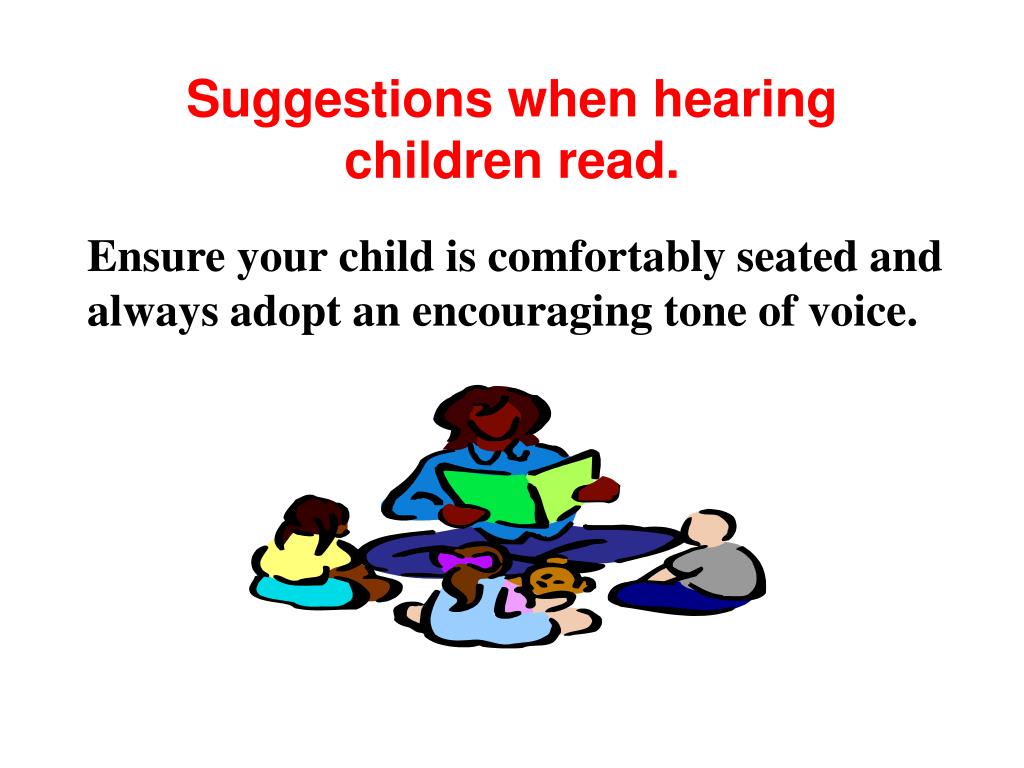 Suggestions when hearing children read.

Ensure your child is comfortably seated and always adopt an encouraging tone of voice.